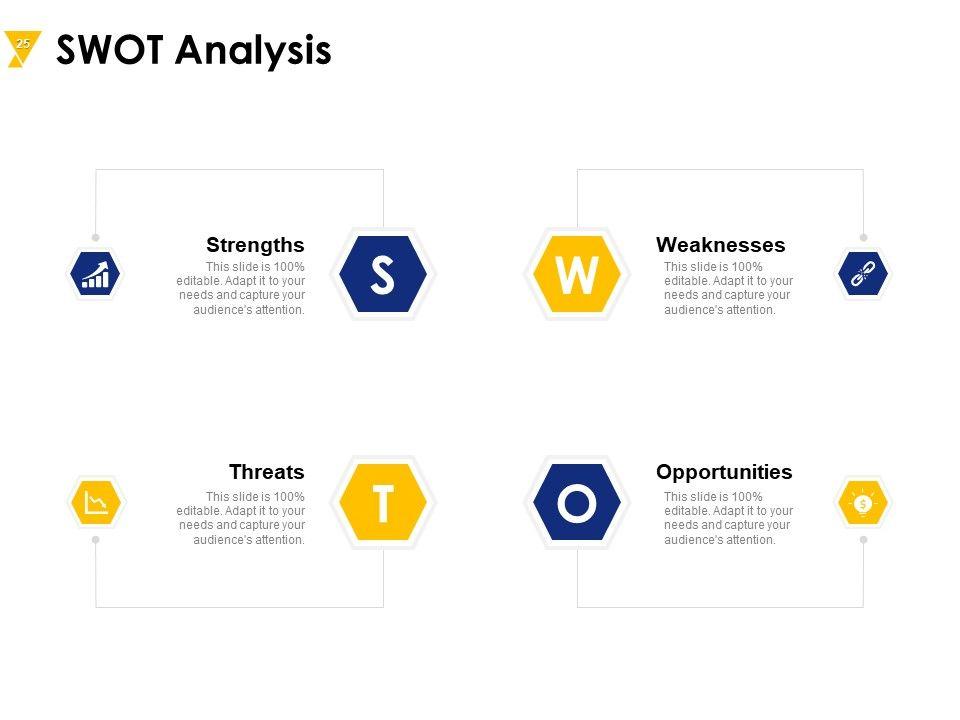 25

SWOT Analysis

Strengths
This slide is 100% editable. Adapt it to your needs and capture your audience's attention.

S

W

Weaknesses
This slide is 100% editable. Adapt it to your needs and capture your audience's attention.

Threats
This slide is 100% editable. Adapt it to your needs and capture your audience's attention.

T

O

Opportunities
This slide is 100% editable. Adapt it to your needs and capture your audience's attention.